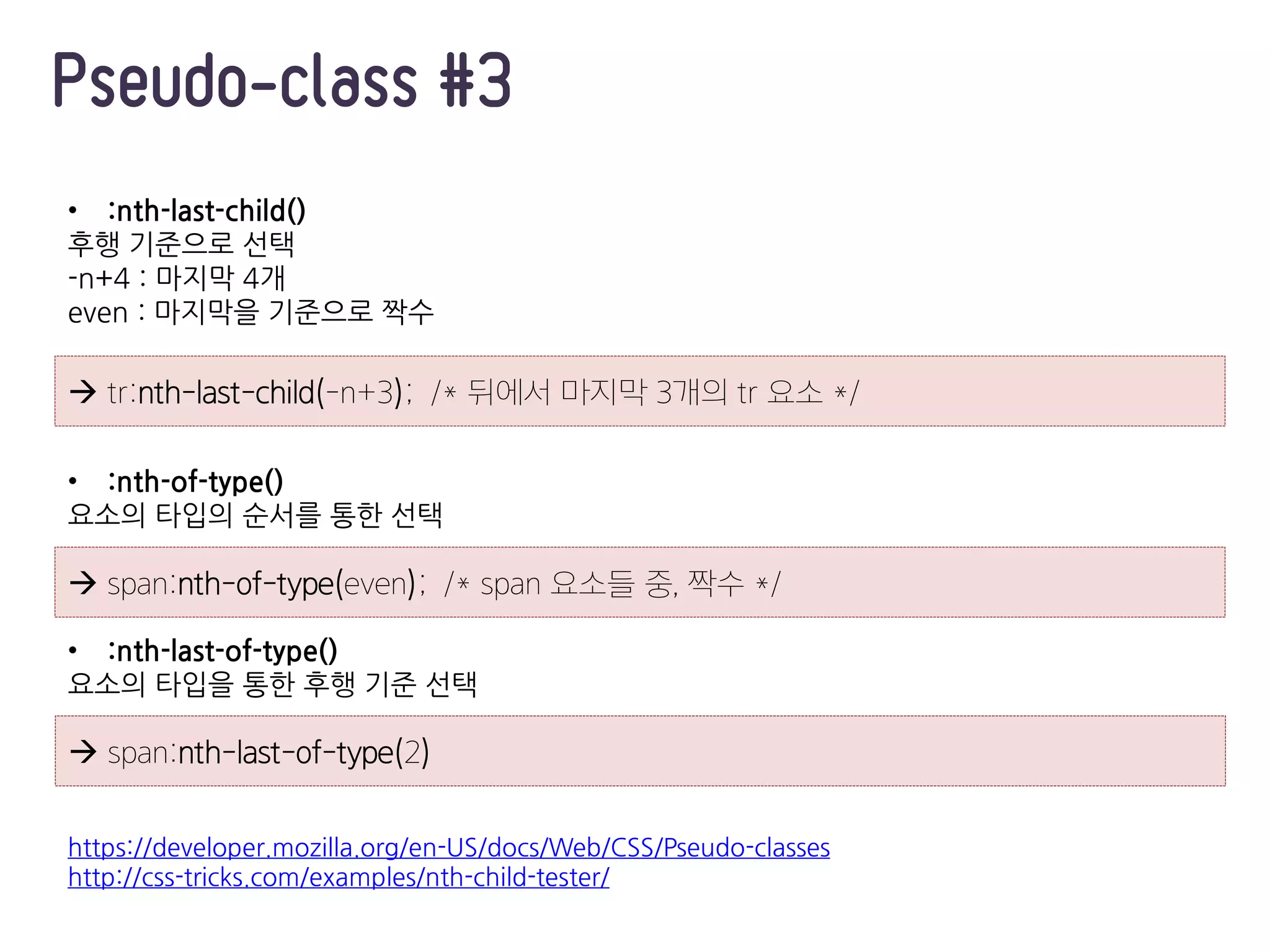 Pseudo-class #3

• :nth-last-child()
후행 기준으로 선택
-n+4 : 마지막 4개
even : 마지막을 기준으로 짝수

→ tr:nth-last-child(-n+3); /* 뒤에서 마지막 3개의 tr 요소 */

• :nth-of-type()
요소의 타입의 순서를 통한 선택

→ span:nth-of-type(even); /* span 요소들 중, 짝수 */

• :nth-last-of-type()
요소의 타입을 통한 후행 기준 선택

→ span:nth-last-of-type(2)

https://developer.mozilla.org/en-US/docs/Web/CSS/Pseudo-classes
http://css-tricks.com/examples/nth-child-tester/